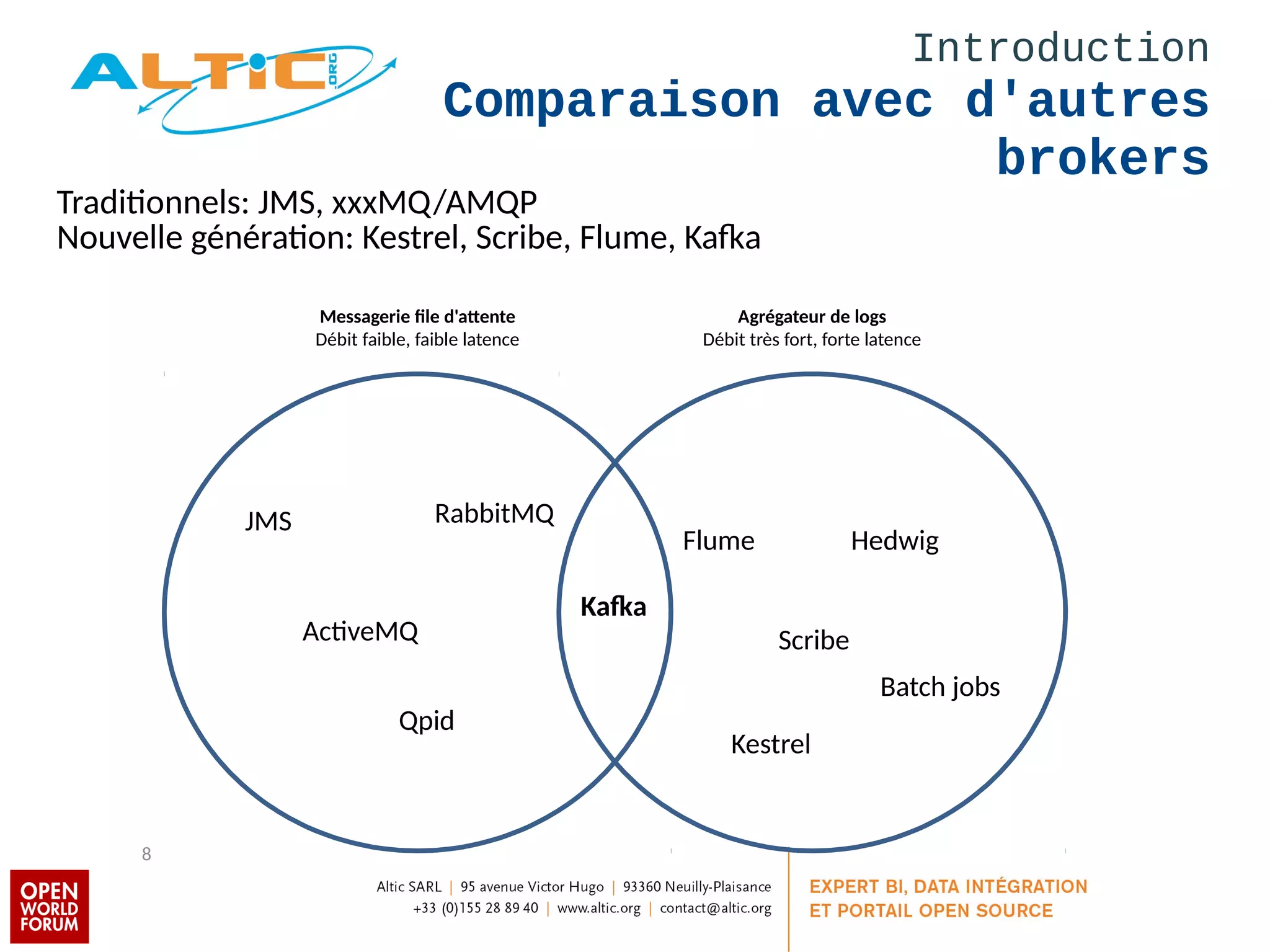 ALTIC .ORG

Introduction
Comparaison avec d'autres brokers

Traditionnels: JMS, xxxMQ/AMQP
Nouvelle génération: Kestrel, Scribe, Flume, Kafka

Messagerie file d'attente
Débit faible, faible latence

Agrégateur de logs
Débit très fort, forte latence

JMS
RabbitMQ
ActiveMQ
Qpid
Kafka
Flume
Hedwig
Scribe
Batch jobs
Kestrel

8

OPEN WORLD FORUM

Altic SARL | 95 avenue Victor Hugo | 93360 Neuilly-Plaisance
+33 (0)155 28 89 40 | www.altic.org | contact@altic.org

EXPERT BI, DATA INTÉGRATION
ET PORTAIL OPEN SOURCE